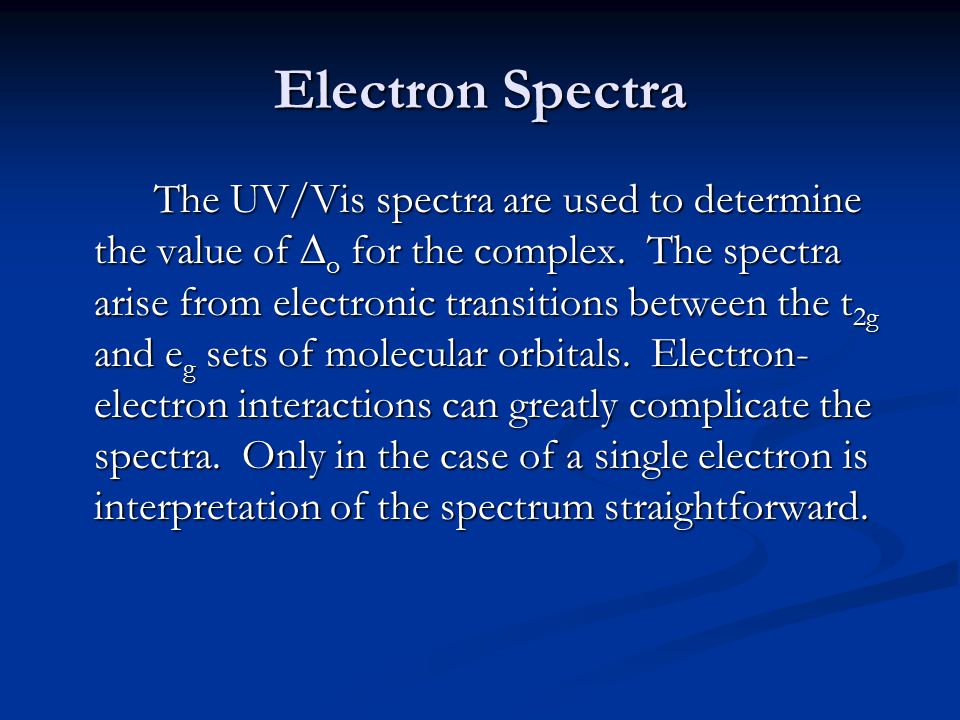 Electron Spectra

The UV/Vis spectra are used to determine the value of $\Delta_o$ for the complex. The spectra arise from electronic transitions between the $t_{2g}$ and $e_g$ sets of molecular orbitals. Electron-electron interactions can greatly complicate the spectra. Only in the case of a single electron is interpretation of the spectrum straightforward.